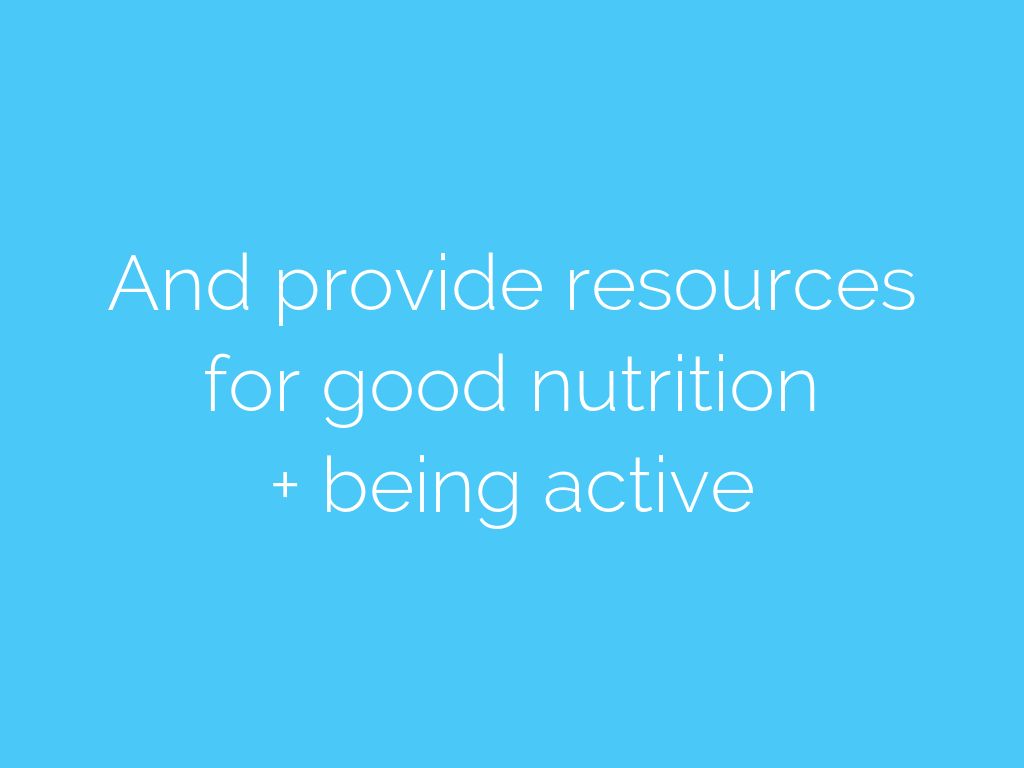 And provide resources for good nutrition + being active